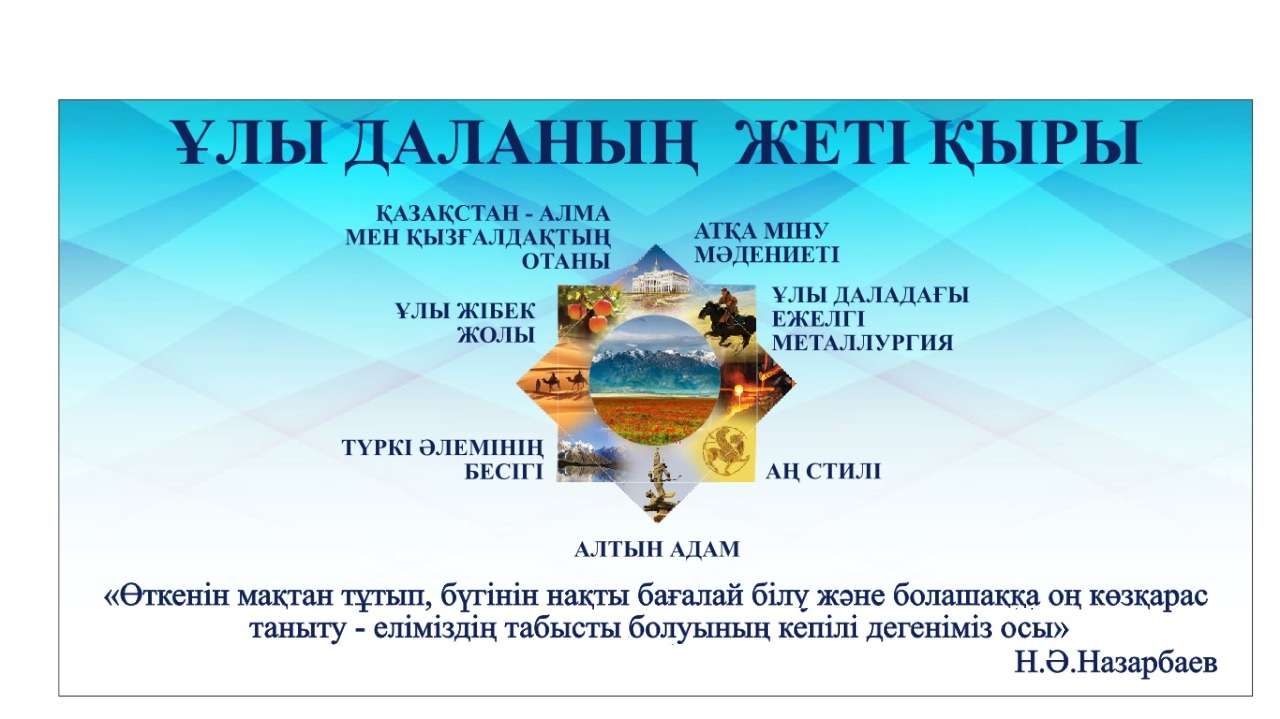 ҰЛЫ ДАЛАНЫҢ ЖЕТІ ҚЫРЫ

ҚАЗАҚСТАН - АЛМА МЕН ҚЫЗҒАЛДАҚТЫҢ ОТАНЫ

АТҚА МІНУ МӘДЕНИЕТІ

ҰЛЫ ЖІБЕК ЖОЛЫ

ҰЛЫ ДАЛАДАҒЫ ЕЖЕЛГІ МЕТАЛЛУРГИЯ

ТҮРКІ ӘЛЕМІНІҢ БЕСІГІ

АҢ СТИЛІ

АЛТЫН АДАМ

«Өткенін мақтан тұтып, бүгінін нақты бағалай білу және болашаққа оң көзқарас таныту - еліміздің табысты болуының кепілі дегеніміз осы»

Н.Ә.Назарбаев